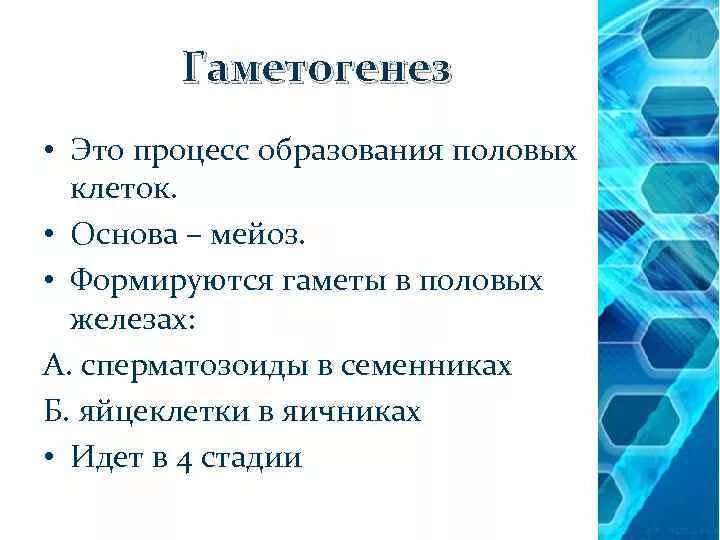 Гаметогенез

• Это процесс образования половых клеток.

• Основа – мейоз.

• Формируются гаметы в половых железах:

А. сперматозоиды в семенниках

Б. яйцеклетки в яичниках

• Идет в 4 стадии